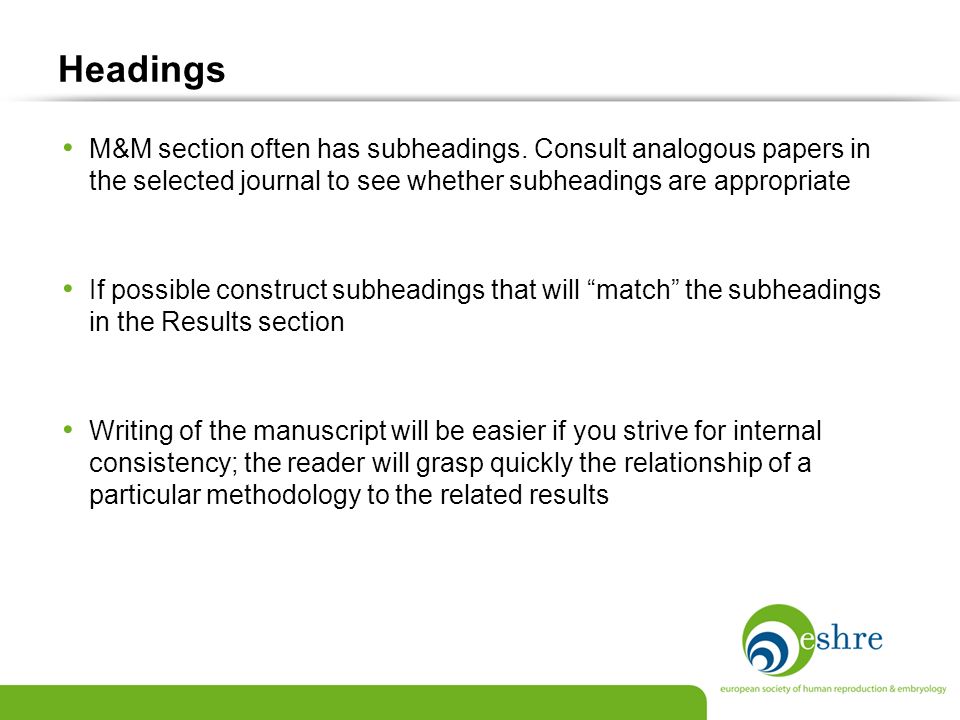 Headings

• M&M section often has subheadings. Consult analogous papers in the selected journal to see whether subheadings are appropriate

• If possible construct subheadings that will “match” the subheadings in the Results section

• Writing of the manuscript will be easier if you strive for internal consistency; the reader will grasp quickly the relationship of a particular methodology to the related results

eshre

european society of human reproduction & embryology